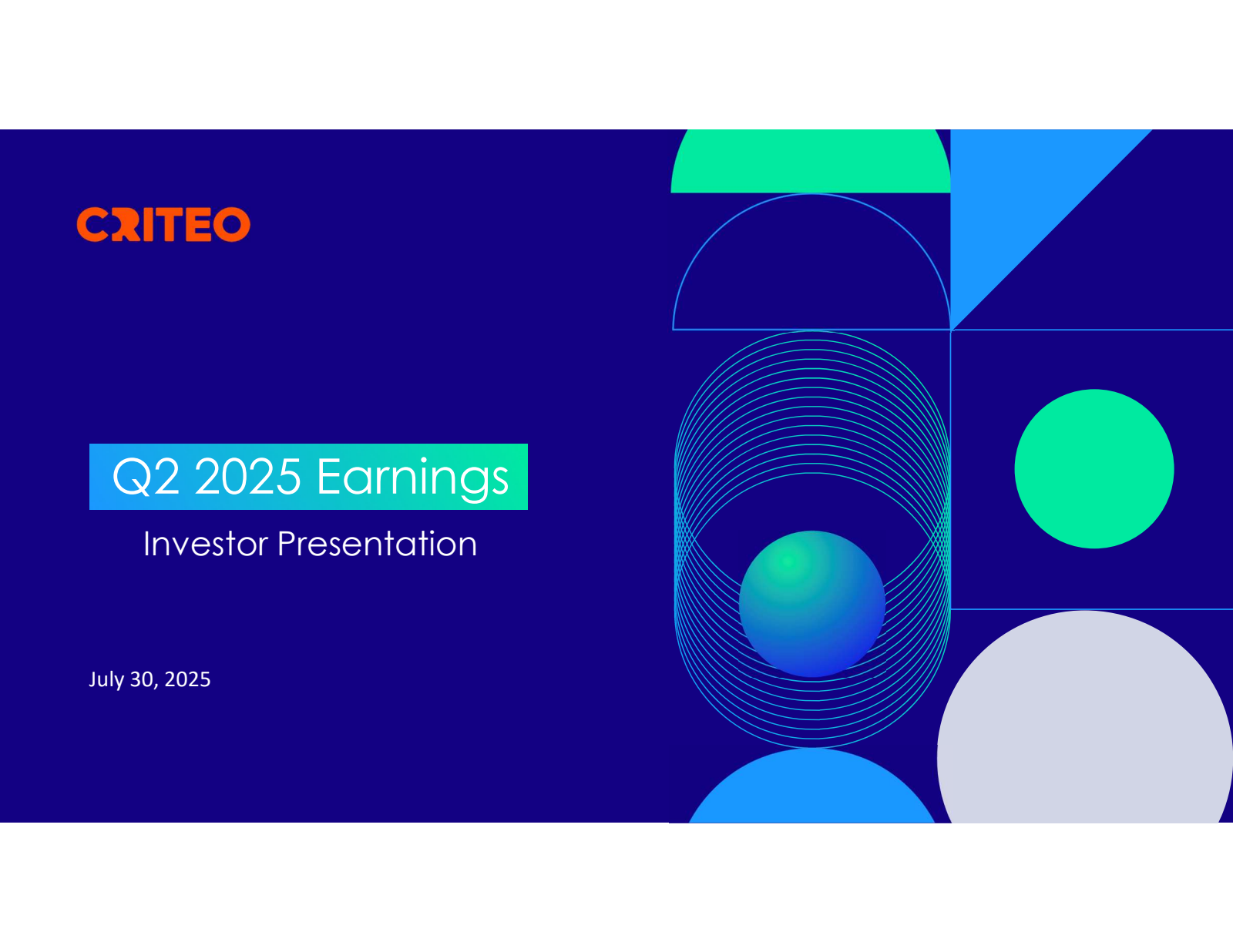 CRITEO

Q2 2025 Earnings

Investor Presentation

July 30, 2025